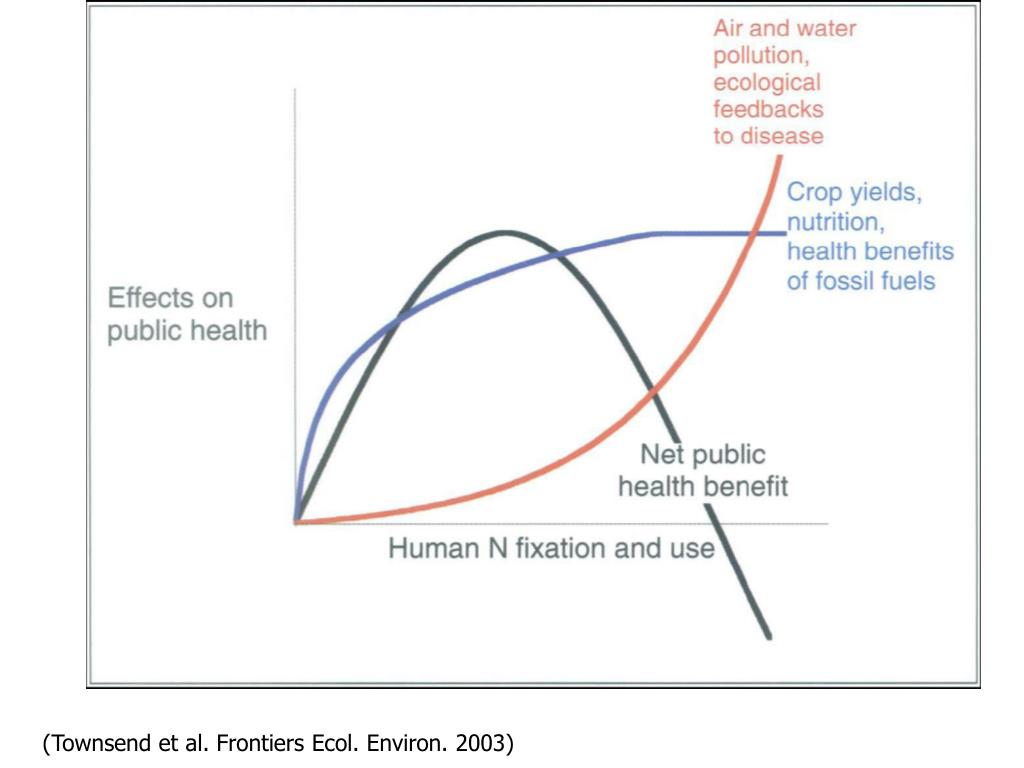 Air and water pollution, ecological feedbacks to disease

Crop yields, nutrition, health benefits of fossil fuels

Effects on public health

Net public health benefit

Human N fixation and use

(Townsend et al. Frontiers Ecol. Environ. 2003)